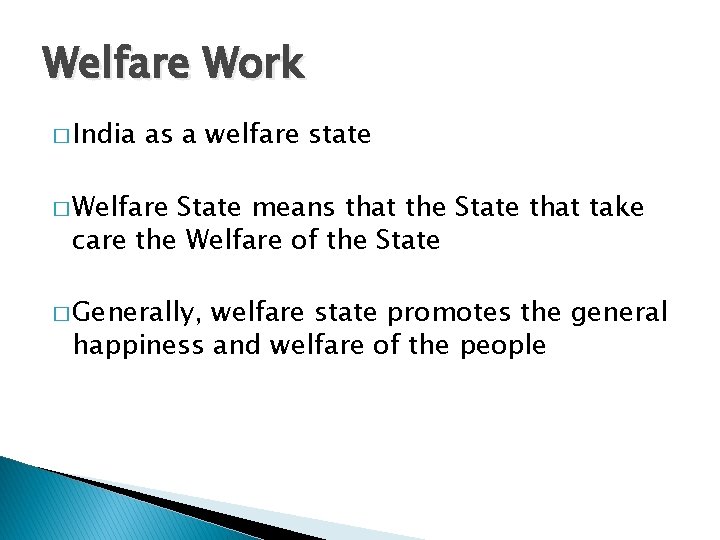 Welfare Work

□ India as a welfare state

□ Welfare State means that the State that take care the Welfare of the State

□ Generally, welfare state promotes the general happiness and welfare of the people